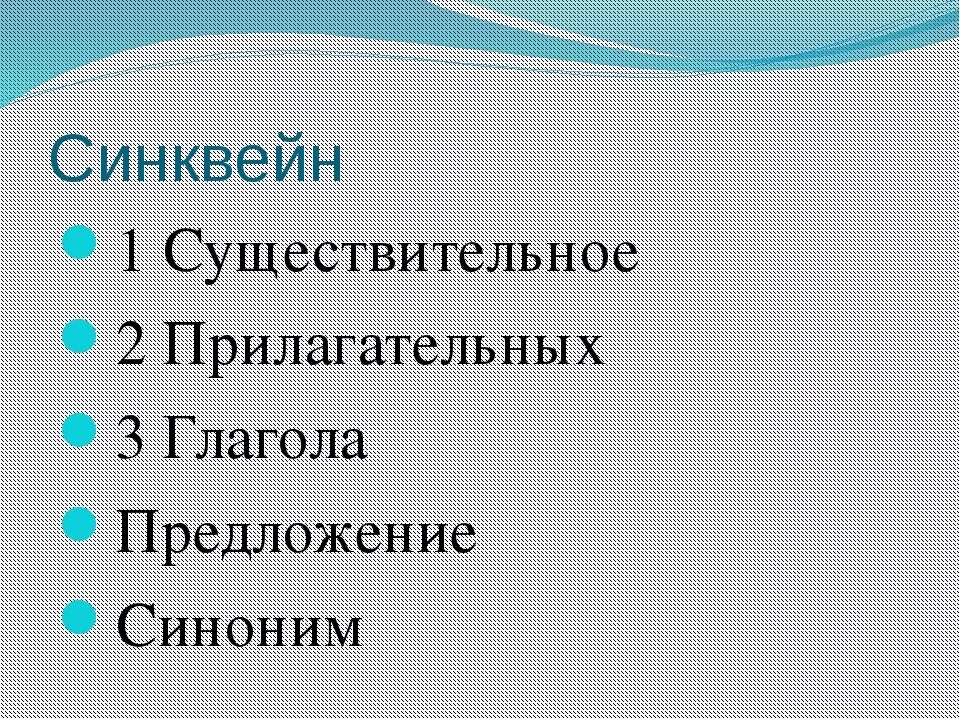 Синквейн

1 Существительное
2 Прилагательных
3 Глагола
Предложение
Синоним